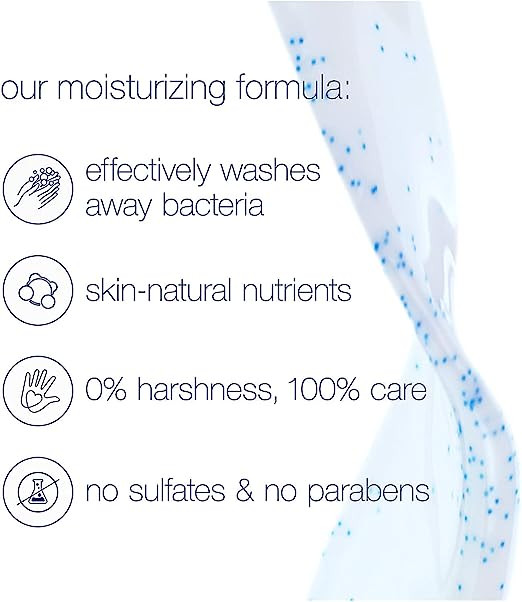 our moisturizing formula:

effectively washes away bacteria

skin-natural nutrients

0% harshness, 100% care

no sulfates & no parabens